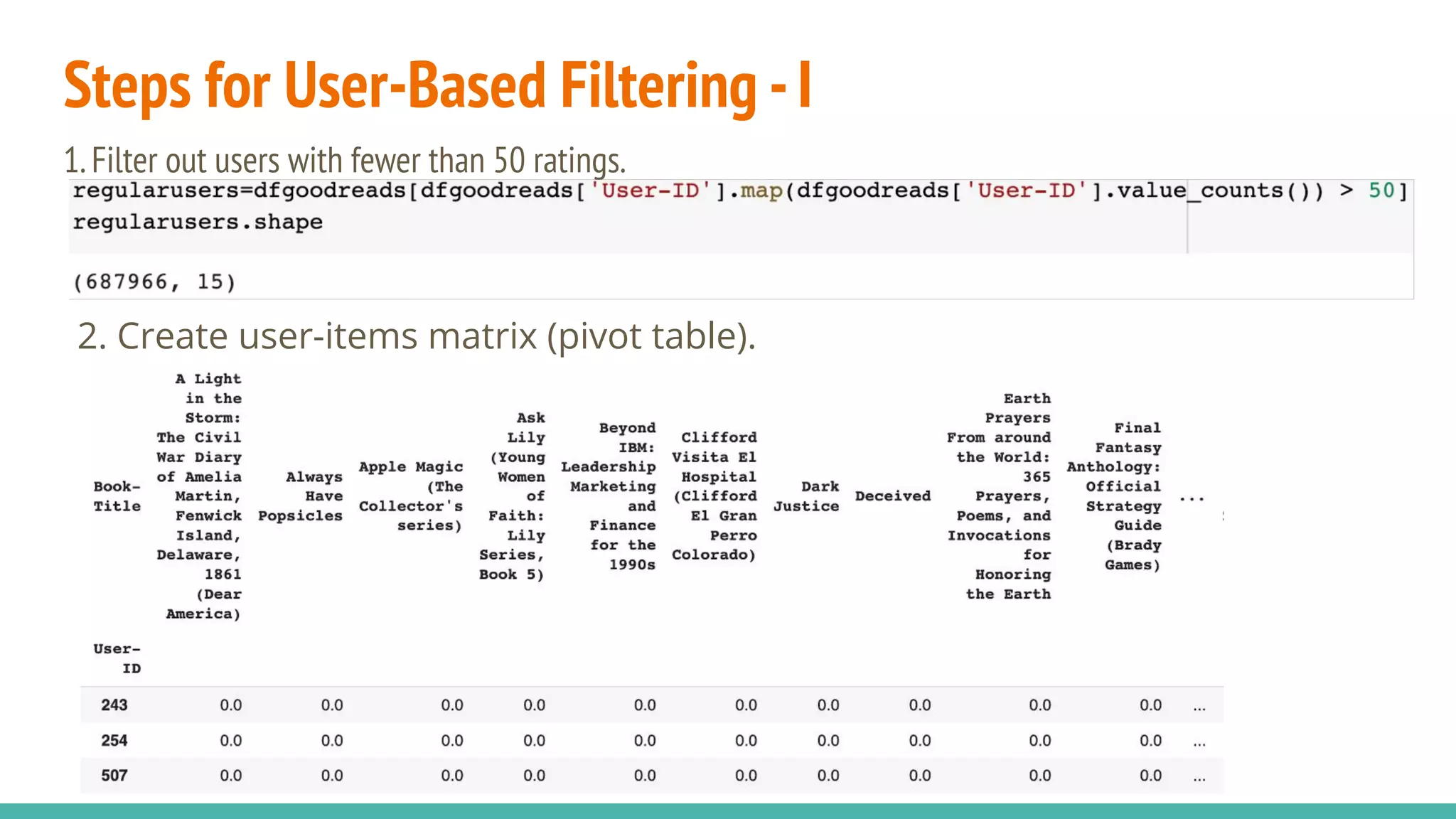 Steps for User-Based Filtering - I

1. Filter out users with fewer than 50 ratings.

regularusers=dfgoodreads[dfgoodreads['User-ID'].map(dfgoodreads['User-ID'].value_counts()) > 50]
regularusers.shape

(687966, 15)

2. Create user-items matrix (pivot table).

| Book-Title | A Light in the Storm: The Civil War Diary of Amelia Martin, Fenwick Island, Delaware, 1861 (Dear America) | Always Have Popsicles | Apple Magic (The Collector's series) | Ask Lily (Young Women of Faith: Lily Series, Book 5) | Beyond IBM: Leadership Marketing and Finance for the 1990s | Clifford Visita El Hospital (Clifford El Gran Perro Colorado) | Dark Justice | Deceived | Earth Prayers From around the World: 365 Prayers, Poems, and Invocations for Honoring the Earth | Final Fantasy Anthology: Official Strategy Guide (Brady Games) | ... |
|---|---|---|---|---|---|---|---|---|---|---|---|
| User-ID | | | | | | | | | | | |
| 243 | 0.0 | 0.0 | 0.0 | 0.0 | 0.0 | 0.0 | 0.0 | 0.0 | 0.0 | 0.0 | ... |
| 254 | 0.0 | 0.0 | 0.0 | 0.0 | 0.0 | 0.0 | 0.0 | 0.0 | 0.0 | 0.0 | ... |
| 507 | 0.0 | 0.0 | 0.0 | 0.0 | 0.0 | 0.0 | 0.0 | 0.0 | 0.0 | 0.0 | ... |